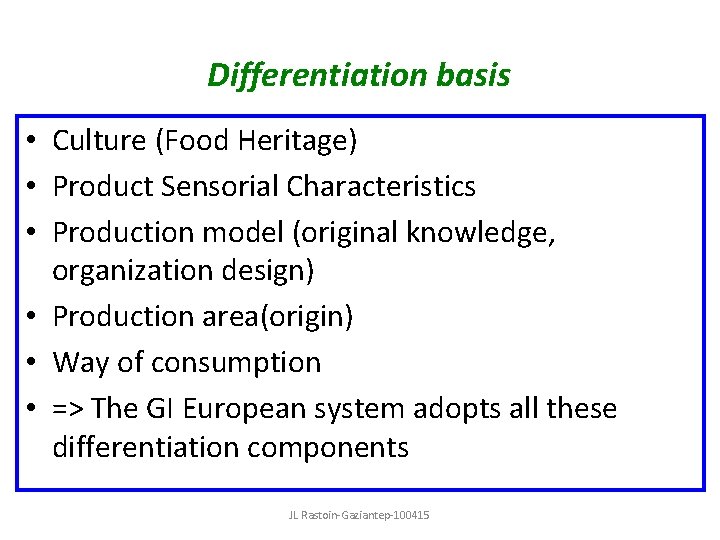 Differentiation basis

• Culture (Food Heritage)
• Product Sensorial Characteristics
• Production model (original knowledge, organization design)
• Production area(origin)
• Way of consumption
• => The GI European system adopts all these differentiation components

JL Rastoin-Gaziantep-100415